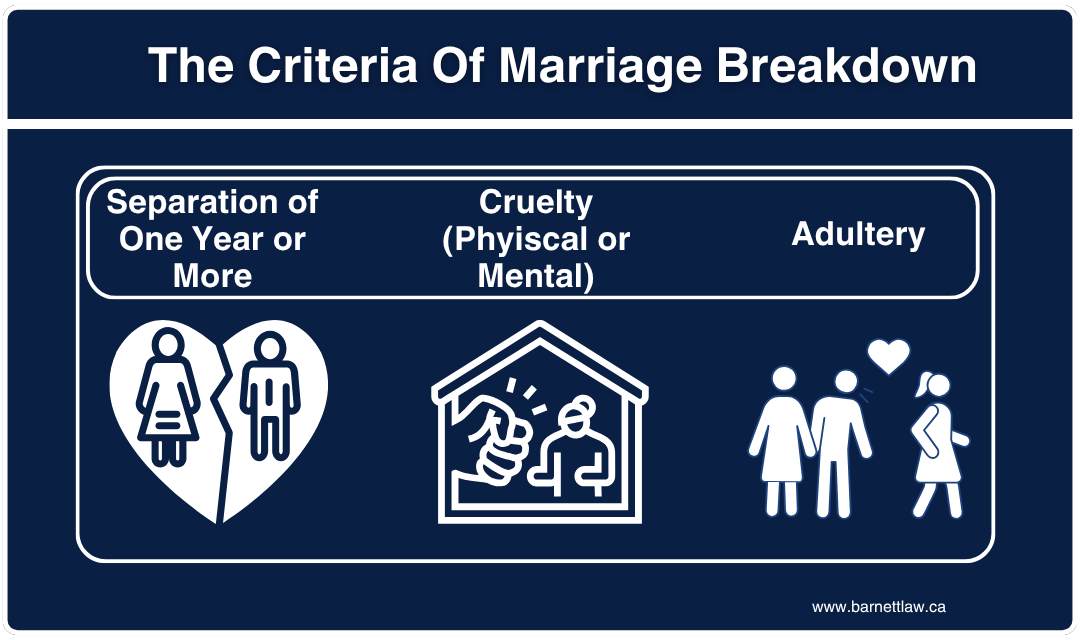 The Criteria Of Marriage Breakdown

Separation of One Year or More

Cruelty (Phyiscal or Mental)

Adultery

www.barnettlaw.ca